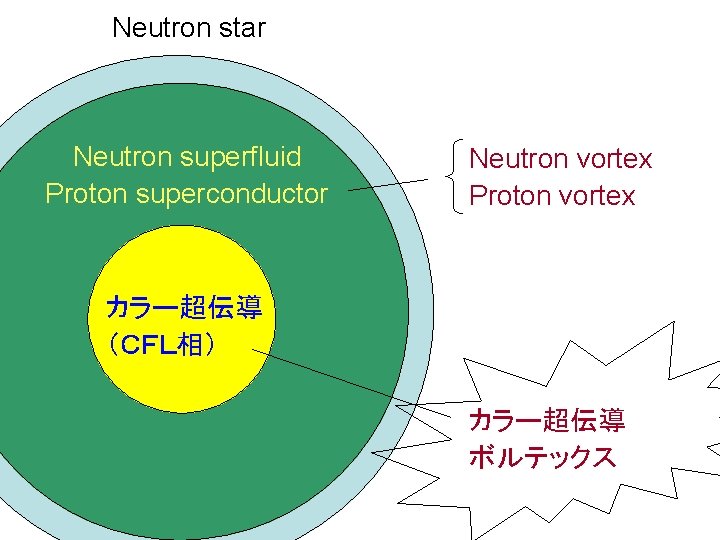 Neutron star

Neutron superfluid
Proton superconductor

Neutron vortex
Proton vortex

カラー超伝導
（CFL相）

カラー超伝導
ボルテックス